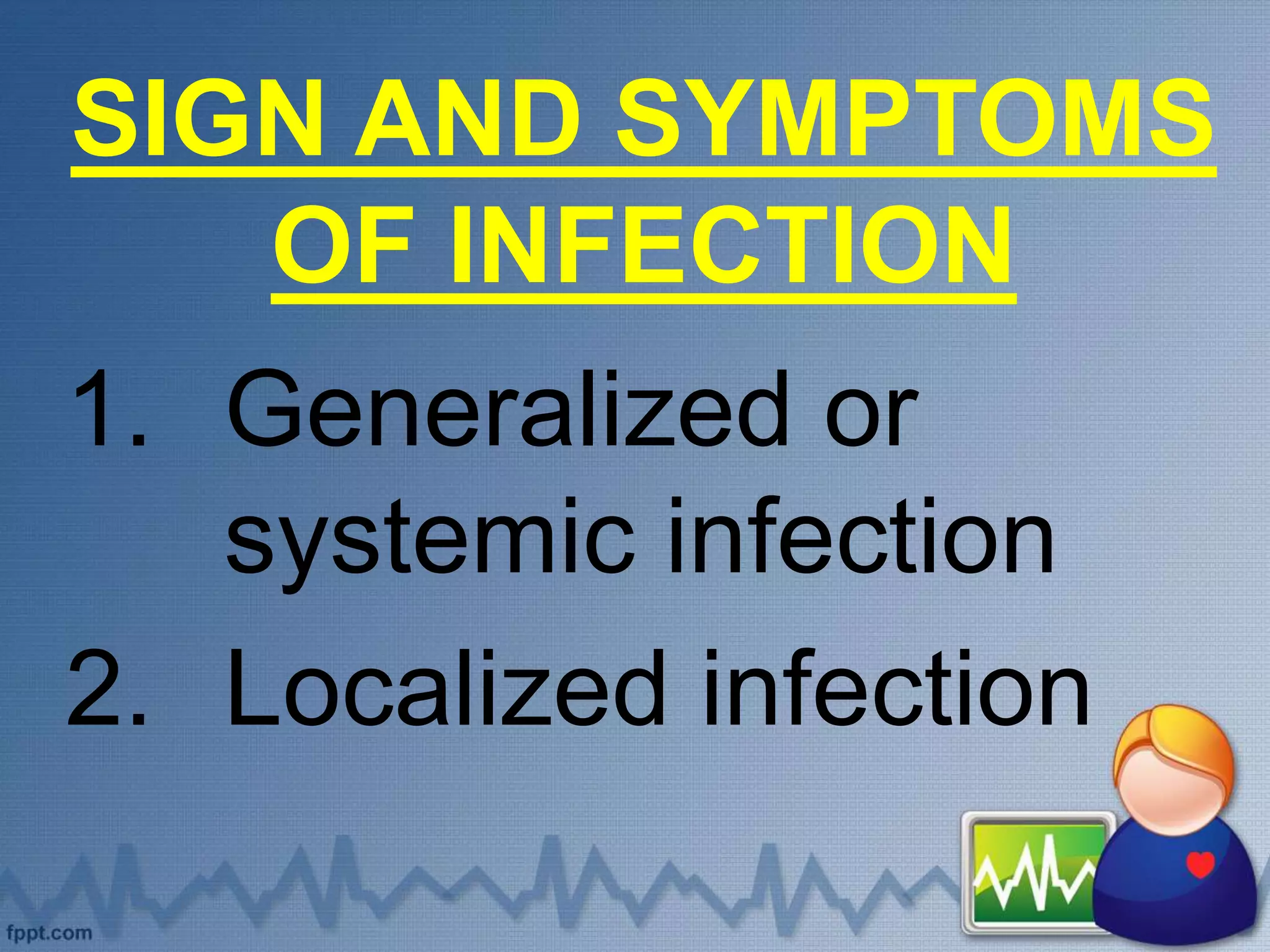 SIGN AND SYMPTOMS OF INFECTION

1. Generalized or systemic infection
2. Localized infection

fppt.com